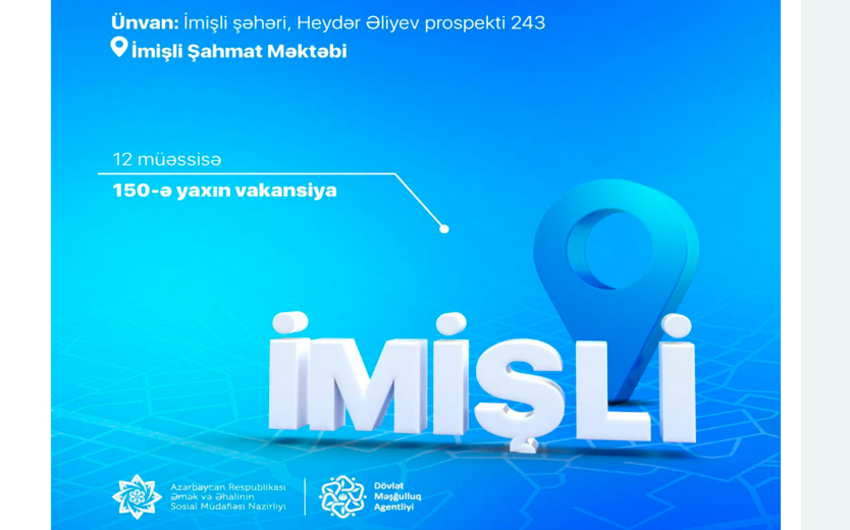 Ünvan: İmişli şəhəri, Heydər Əliyev prospekti 243

İmişli Şahmat Məktəbi

12 müəssisə

150-ə yaxın vakansiya

İMİŞLİ

Azərbaycan Respublikası Əmək və Əhalinin Sosial Müdafiəsi Nazirliyi

Dövlət Məşğulluq Agentliyi